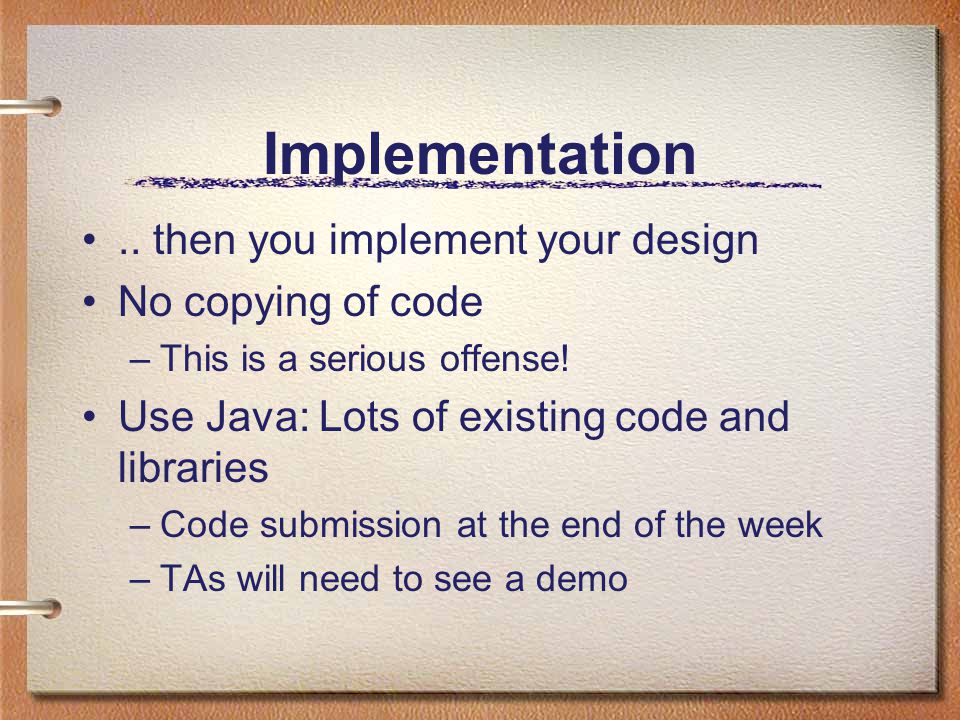 Implementation

• .. then you implement your design
• No copying of code
– This is a serious offense!
• Use Java: Lots of existing code and libraries
– Code submission at the end of the week
– TAs will need to see a demo